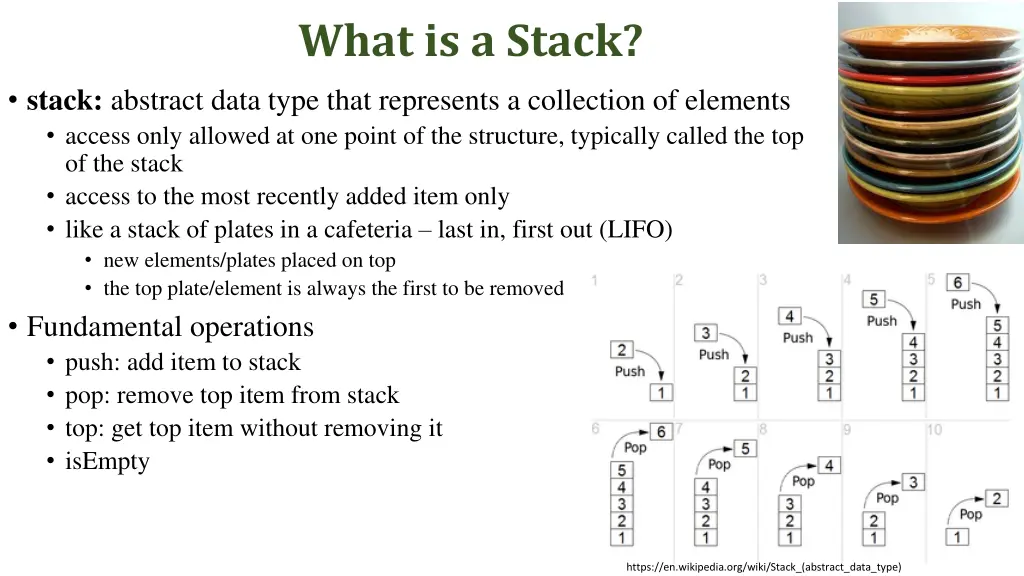 What is a Stack?

• **stack:** abstract data type that represents a collection of elements
  • access only allowed at one point of the structure, typically called the top of the stack
  • access to the most recently added item only
  • like a stack of plates in a cafeteria – last in, first out (LIFO)
    • new elements/plates placed on top
    • the top plate/element is always the first to be removed

• Fundamental operations
  • push: add item to stack
  • pop: remove top item from stack
  • top: get top item without removing it
  • isEmpty

1
2
Push
1

2
3
Push
2
1

3
4
Push
3
2
1

4
5
Push
4
3
2
1

5
6
Push
5
4
3
2
1

6
Pop
6
5
4
3
2
1

7
Pop
5
4
3
2
1

8
Pop
4
3
2
1

9
Pop
3
2
1

10
Pop
2
1

https://en.wikipedia.org/wiki/Stack_(abstract_data_type)